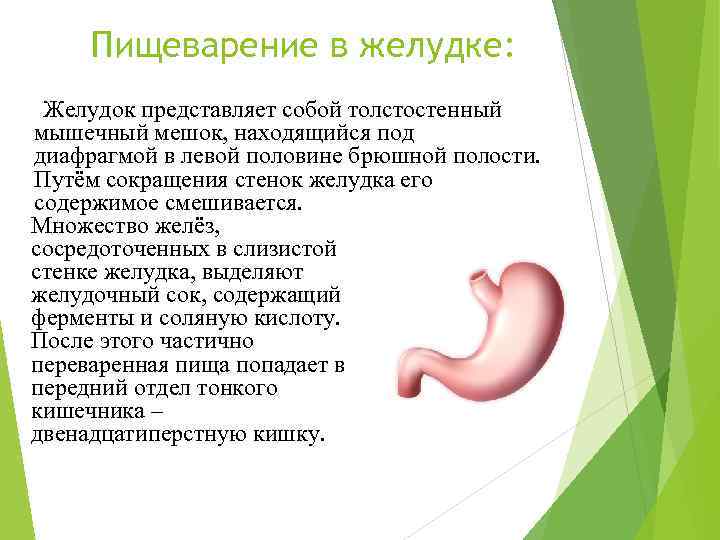 Пищеварение в желудке:

Желудок представляет собой толстостенный мышечный мешок, находящийся под диафрагмой в левой половине брюшной полости. Путём сокращения стенок желудка его содержимое смешивается.

Множество желёз, сосредоточенных в слизистой стенке желудка, выделяют желудочный сок, содержащий ферменты и соляную кислоту. После этого частично переваренная пища попадает в передний отдел тонкого кишечника – двенадцатиперстную кишку.